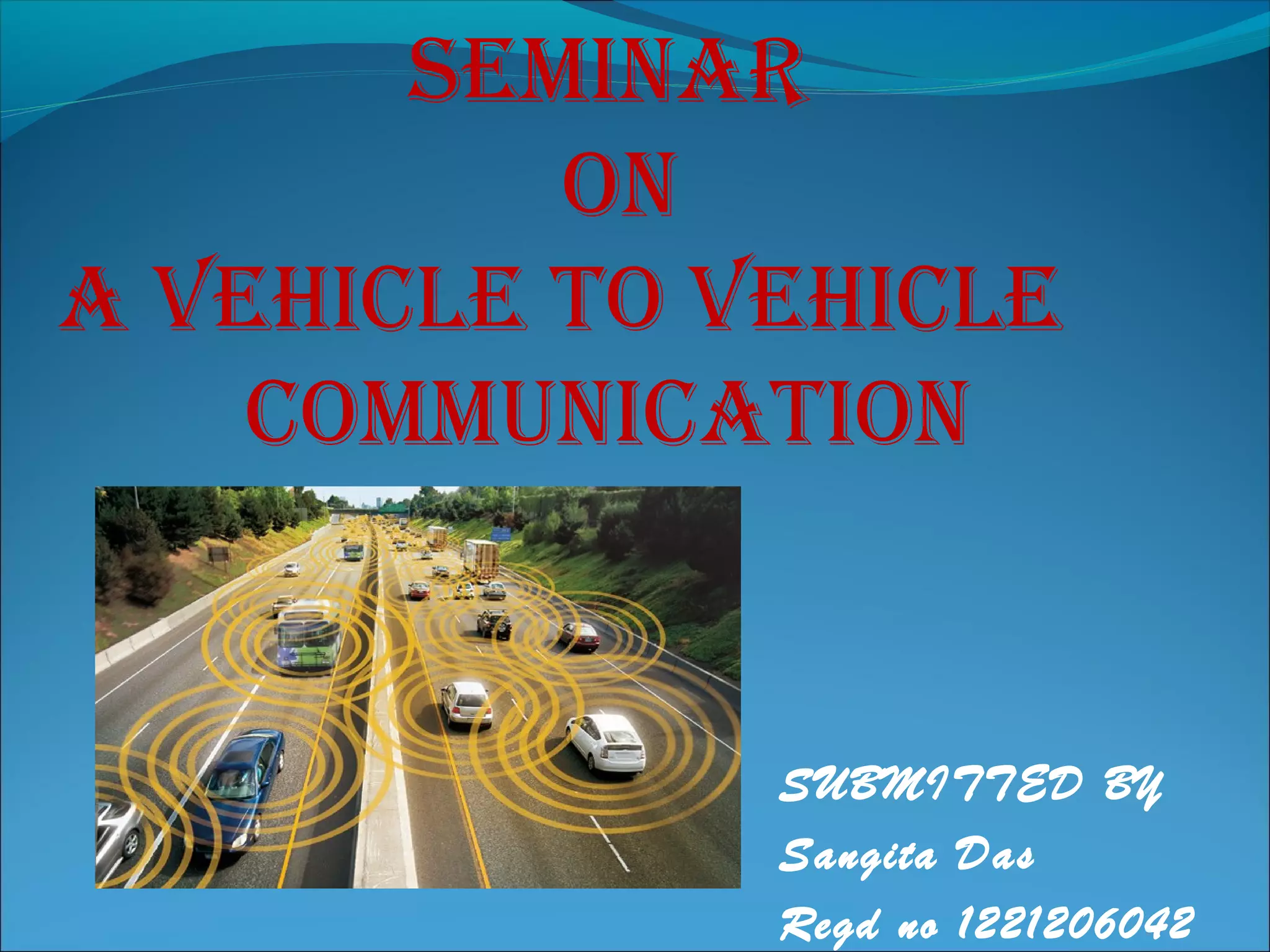 SEMINAR
ON
A VEHICLE TO VEHICLE COMMUNICATION

SUBMITTED BY
Sangita Das
Regd no 1221206042